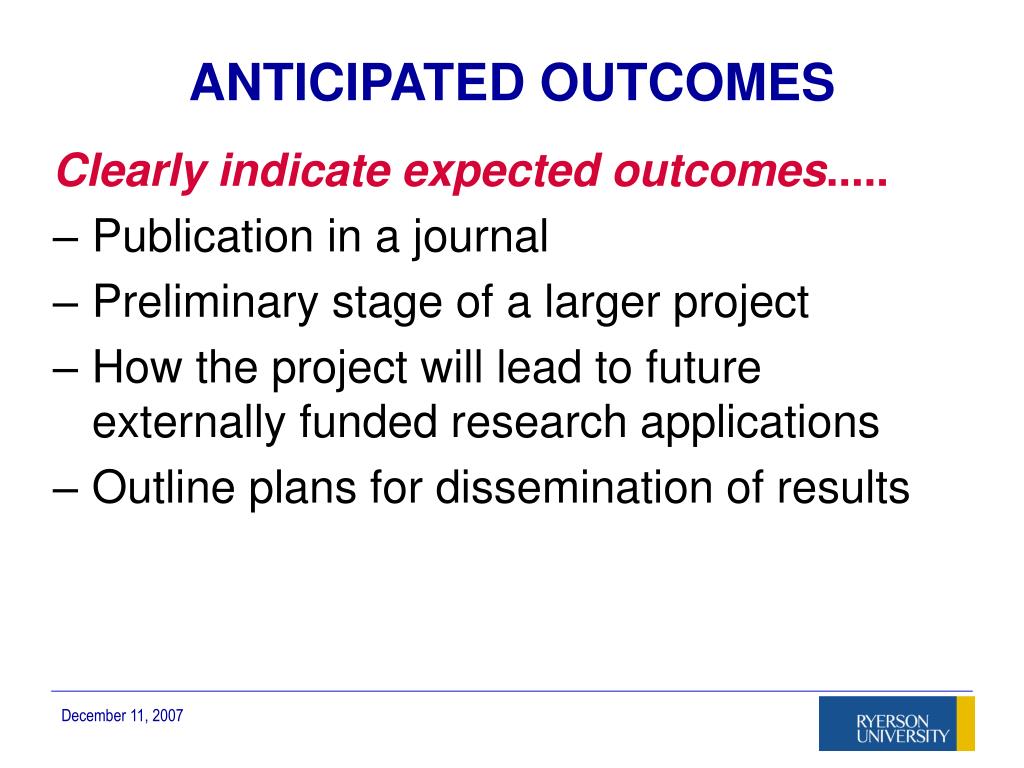 ANTICIPATED OUTCOMES

Clearly indicate expected outcomes.....

– Publication in a journal

– Preliminary stage of a larger project

– How the project will lead to future externally funded research applications

– Outline plans for dissemination of results

December 11, 2007

RYERSON UNIVERSITY